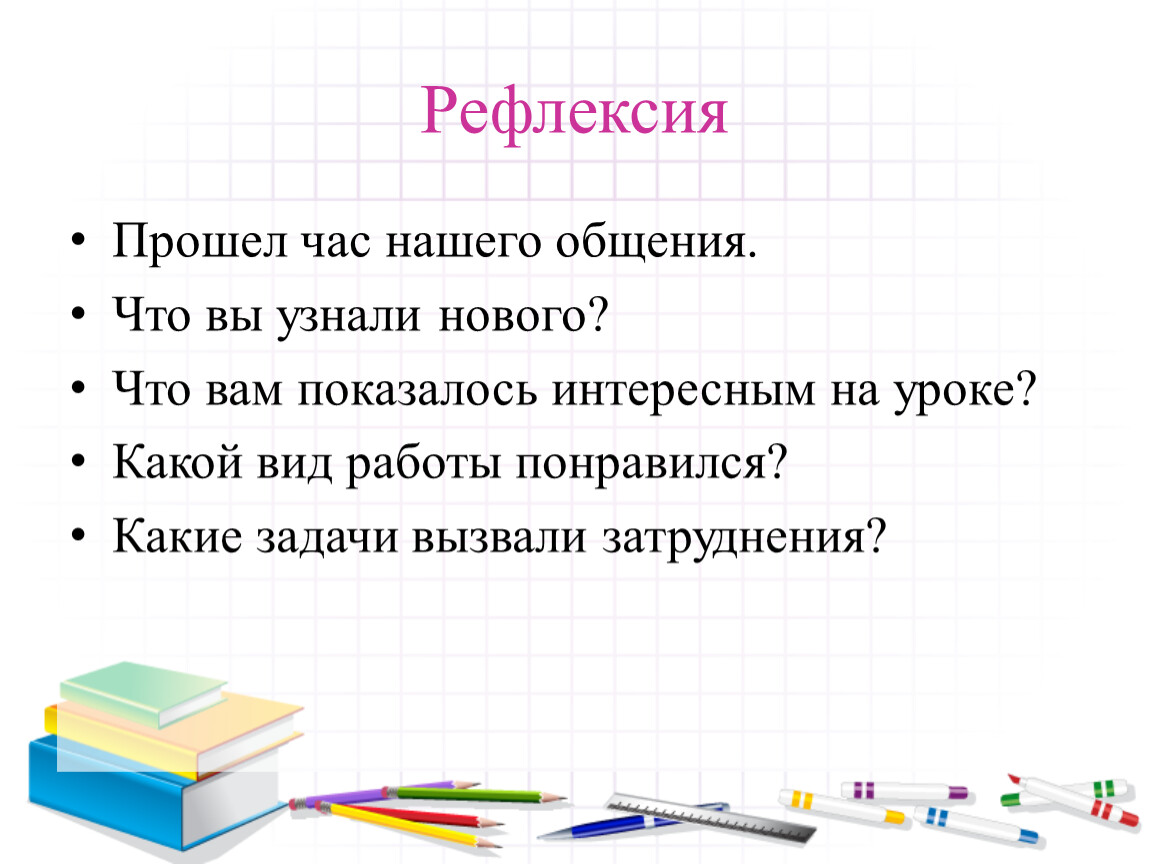 Рефлексия

• Прошел час нашего общения.
• Что вы узнали нового?
• Что вам показалось интересным на уроке?
• Какой вид работы понравился?
• Какие задачи вызвали затруднения?